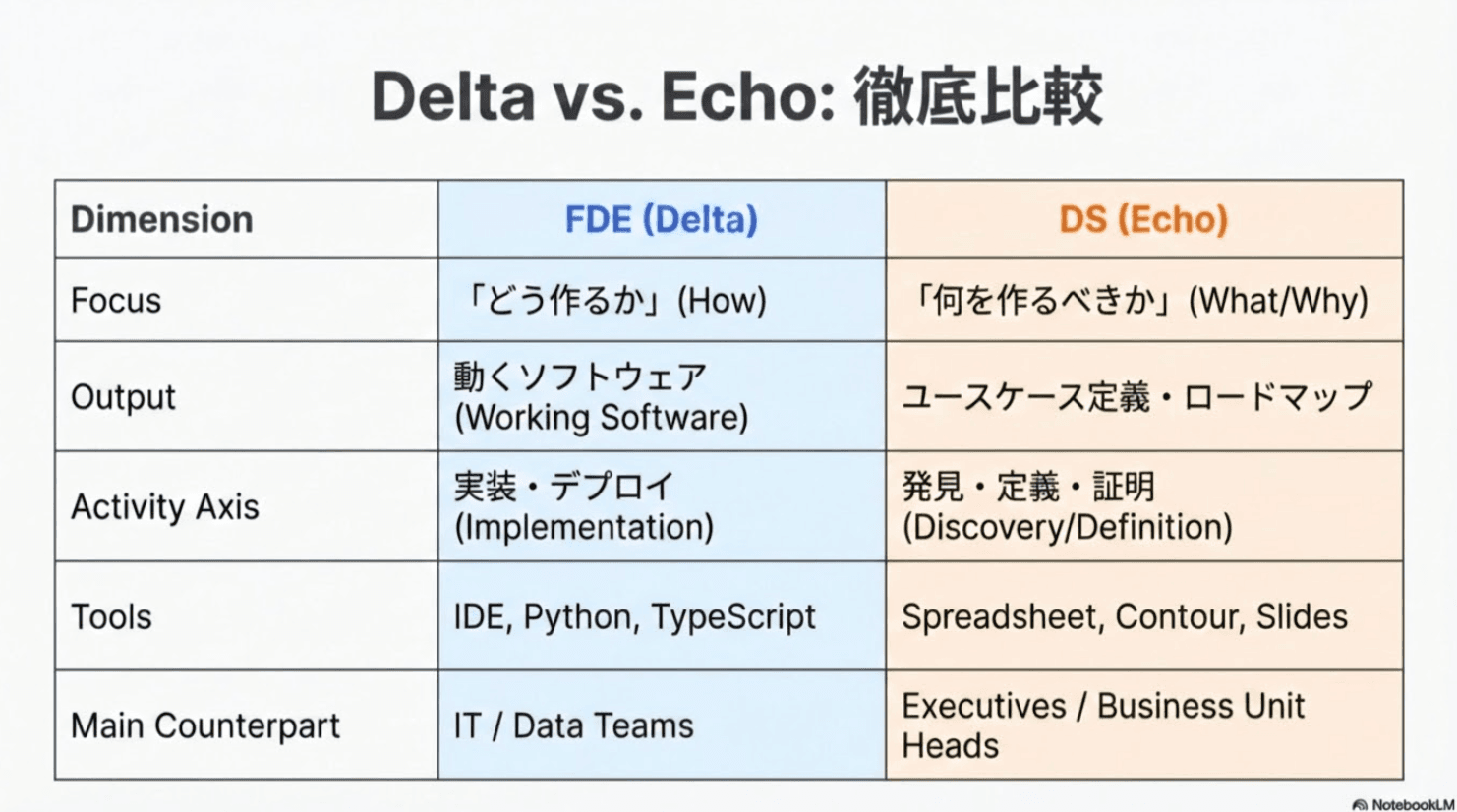 Delta vs. Echo: 徹底比較

| Dimension | FDE (Delta) | DS (Echo) |
|---|---|---|
| Focus | 「どう作るか」(How) | 「何を作るべきか」(What/Why) |
| Output | 動くソフトウェア (Working Software) | ユースケース定義・ロードマップ |
| Activity Axis | 実装・デプロイ (Implementation) | 発見・定義・証明 (Discovery/Definition) |
| Tools | IDE, Python, TypeScript | Spreadsheet, Contour, Slides |
| Main Counterpart | IT / Data Teams | Executives / Business Unit Heads |

NotebookLM